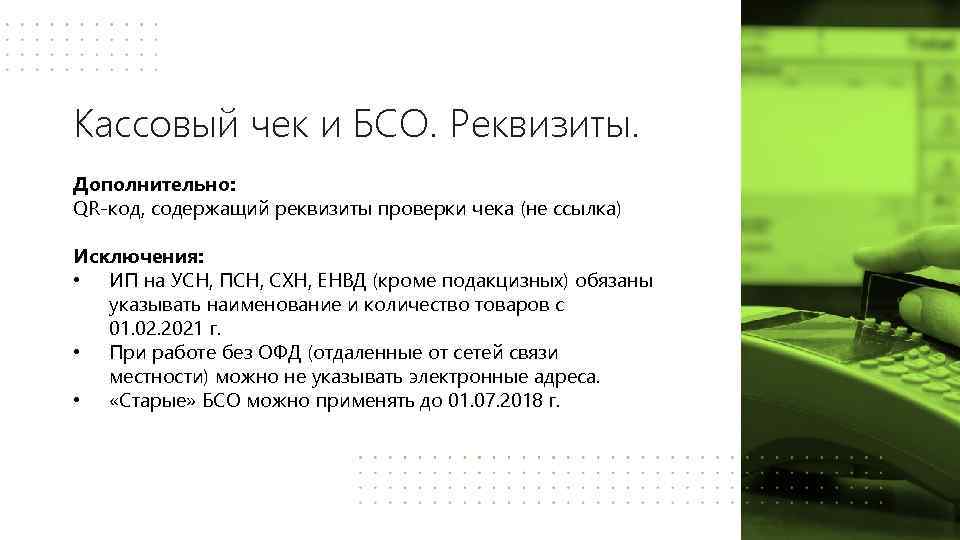 Кассовый чек и БСО. Реквизиты.

**Дополнительно:**
QR-код, содержащий реквизиты проверки чека (не ссылка)

**Исключения:**
• ИП на УСН, ПСН, СХН, ЕНВД (кроме подакцизных) обязаны указывать наименование и количество товаров с 01.02.2021 г.
• При работе без ОФД (отдаленные от сетей связи местности) можно не указывать электронные адреса.
• «Старые» БСО можно применять до 01.07.2018 г.